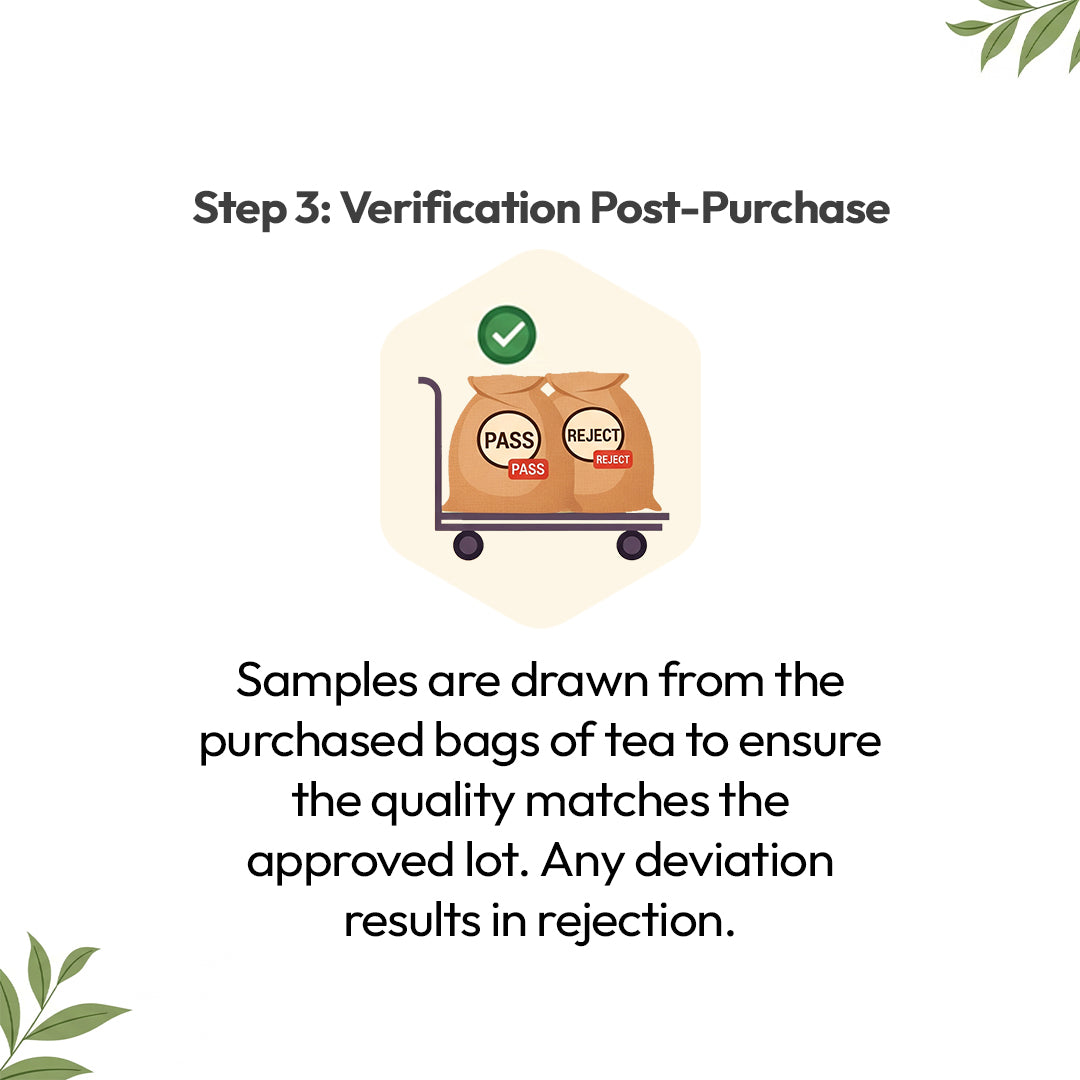 Step 3: Verification Post-Purchase

PASS
PASS
REJECT
REJECT

Samples are drawn from the purchased bags of tea to ensure the quality matches the approved lot. Any deviation results in rejection.